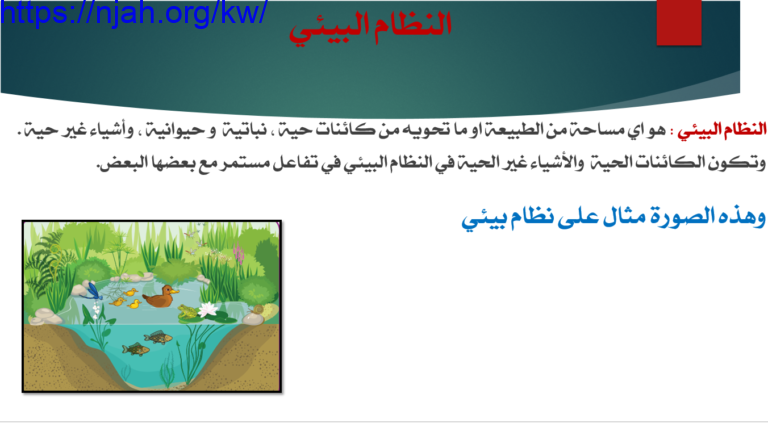 https://njah.org/kw/

النظام البيئي

النظام البيئي : هو اي مساحة من الطبيعة او ما تحويه من كائنات حية ، نباتية و حيوانية ، وأشياء غير حية. وتكون الكائنات الحية والأشياء غير الحية في النظام البيئي في تفاعل مستمر مع بعضها البعض.

وهذه الصورة مثال على نظام بيئي